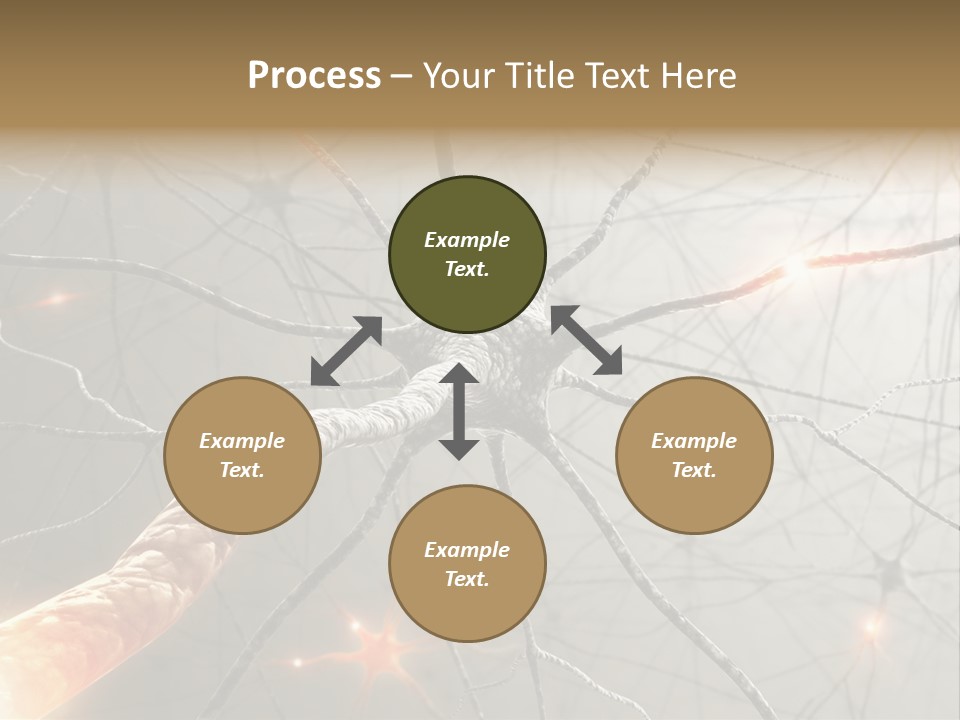 Process – Your Title Text Here

Example Text.

Example Text.

Example Text.

Example Text.